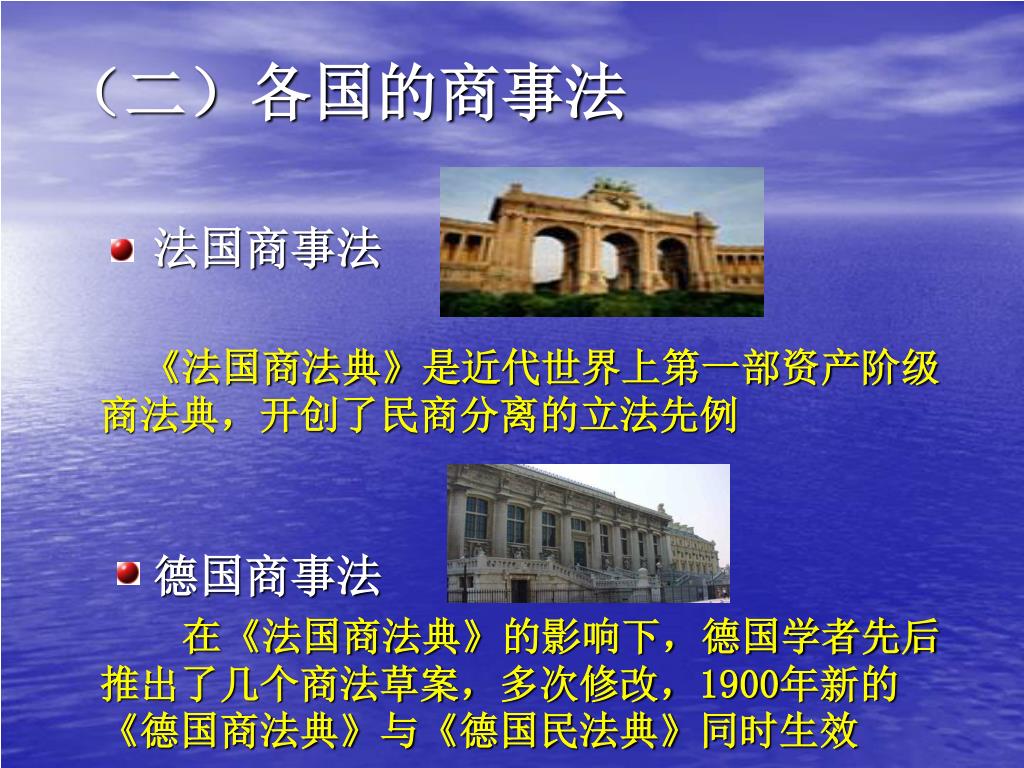 （二）各国的商事法

法国商事法

《法国商法典》是近代世界上第一部资产阶级商法典，开创了民商分离的立法先例

德国商事法

在《法国商法典》的影响下，德国学者先后推出了几个商法草案，多次修改，1900年新的《德国商法典》与《德国民法典》同时生效